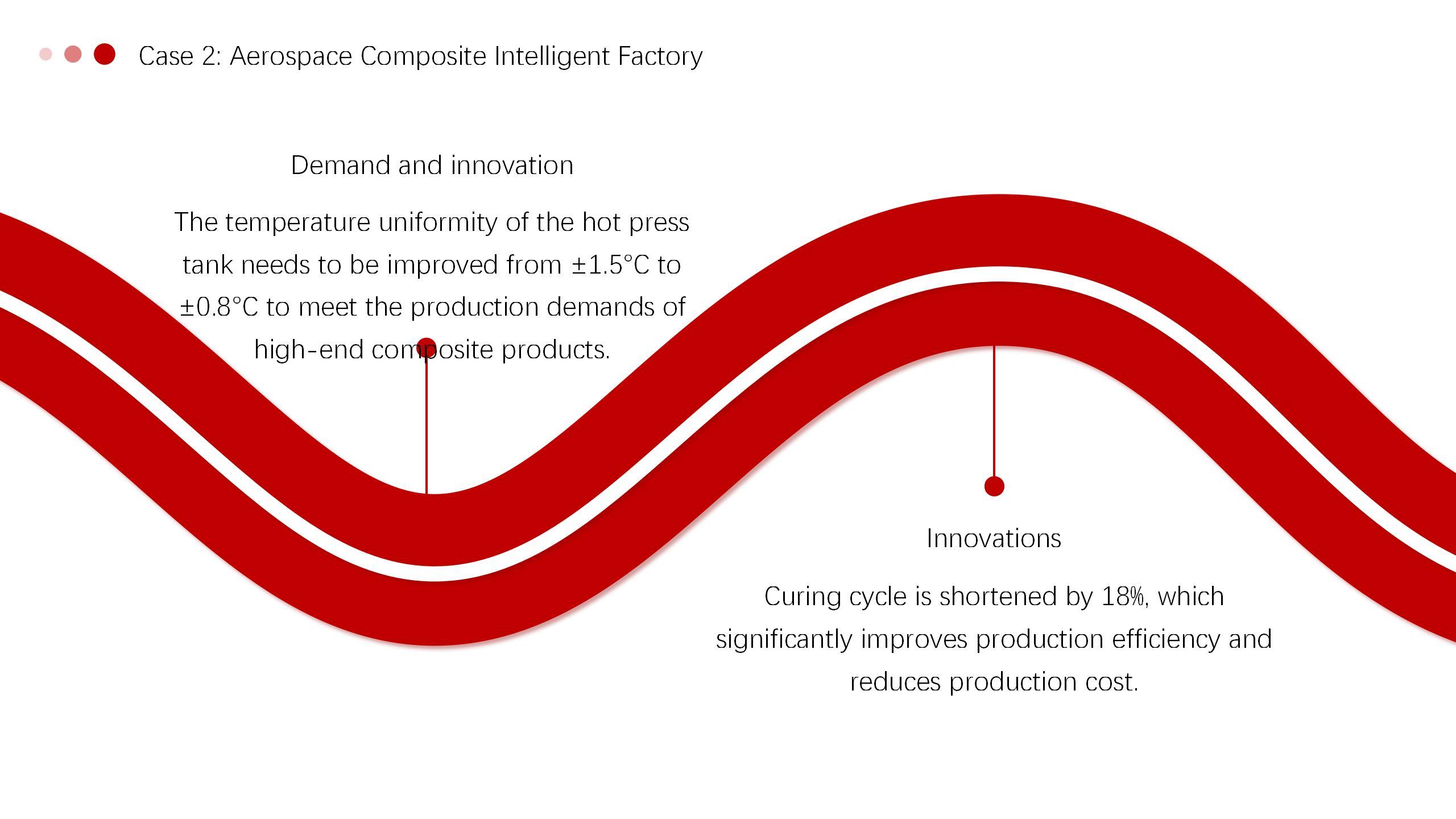 Case 2: Aerospace Composite Intelligent Factory

Demand and innovation

The temperature uniformity of the hot press tank needs to be improved from ±1.5°C to ±0.8°C to meet the production demands of high-end composite products.

Innovations

Curing cycle is shortened by 18%, which significantly improves production efficiency and reduces production cost.